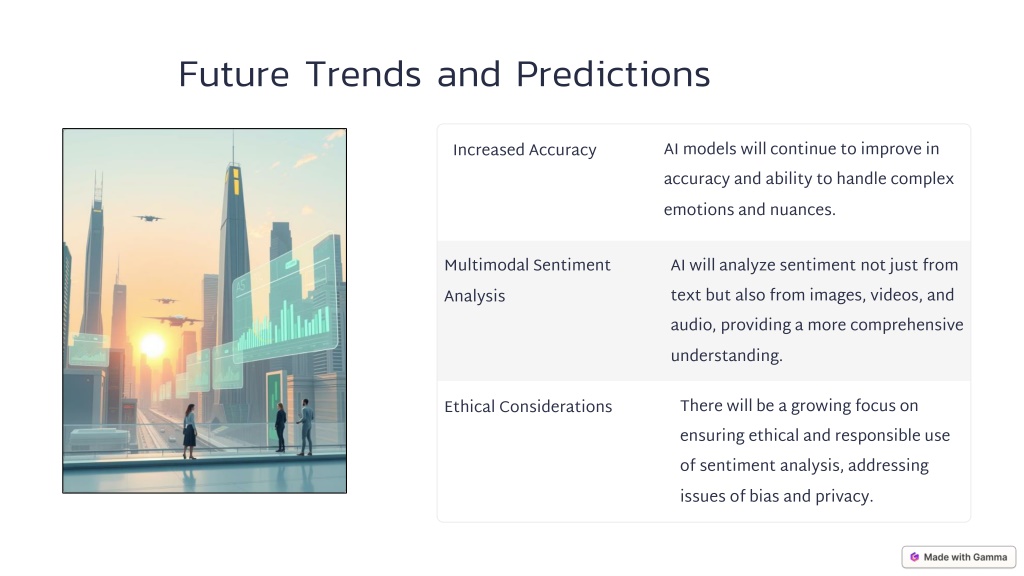 Future Trends and Predictions

| | |
|---|---|
| Increased Accuracy | AI models will continue to improve in accuracy and ability to handle complex emotions and nuances. |
| Multimodal Sentiment Analysis | AI will analyze sentiment not just from text but also from images, videos, and audio, providing a more comprehensive understanding. |
| Ethical Considerations | There will be a growing focus on ensuring ethical and responsible use of sentiment analysis, addressing issues of bias and privacy. |

Made with Gamma